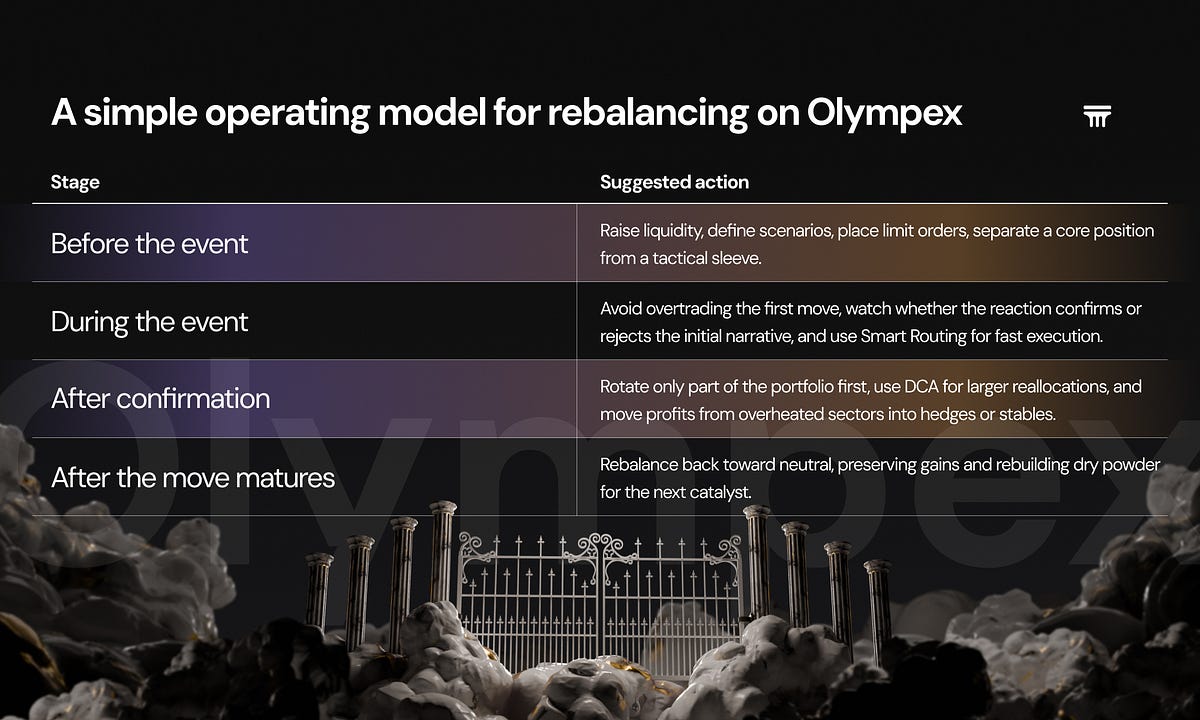 A simple operating model for rebalancing on Olympex

| Stage | Suggested action |
|---|---|
| Before the event | Raise liquidity, define scenarios, place limit orders, separate a core position from a tactical sleeve. |
| During the event | Avoid overtrading the first move, watch whether the reaction confirms or rejects the initial narrative, and use Smart Routing for fast execution. |
| After confirmation | Rotate only part of the portfolio first, use DCA for larger reallocations, and move profits from overheated sectors into hedges or stables. |
| After the move matures | Rebalance back toward neutral, preserving gains and rebuilding dry powder for the next catalyst. |

Olympex